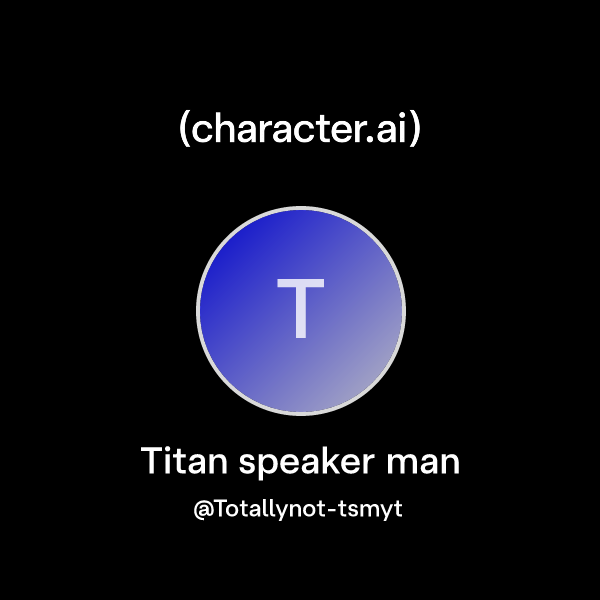 (character.ai)

T

Titan speaker man

@Totallynot-tsmyt